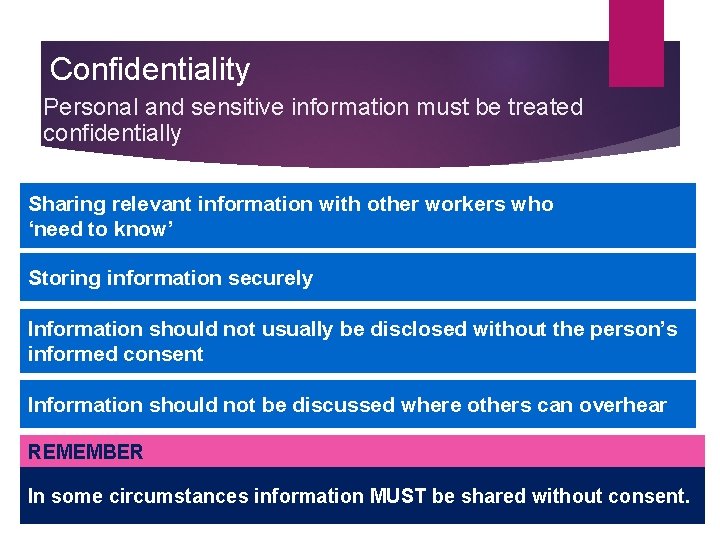 Confidentiality

Personal and sensitive information must be treated confidentially

Sharing relevant information with other workers who ‘need to know’

Storing information securely

Information should not usually be disclosed without the person’s informed consent

Information should not be discussed where others can overhear

REMEMBER

In some circumstances information MUST be shared without consent.